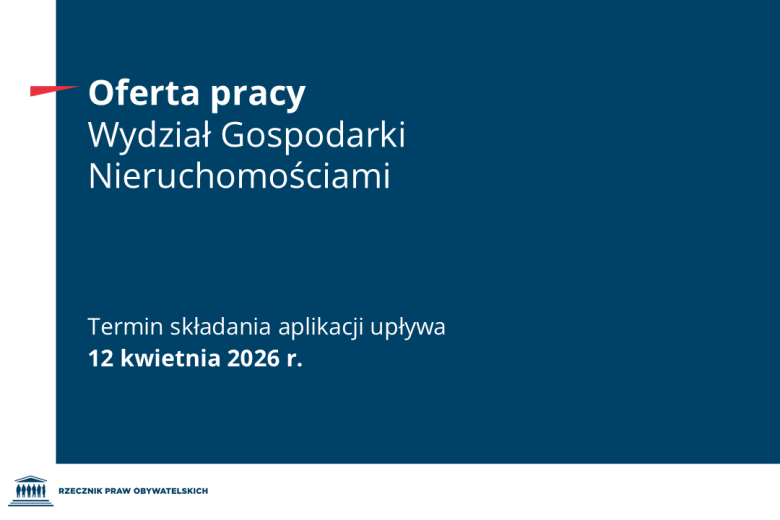 Oferta pracy
Wydział Gospodarki Nieruchomościami

Termin składania aplikacji upływa
12 kwietnia 2026 r.

RZECZNIK PRAW OBYWATELSKICH